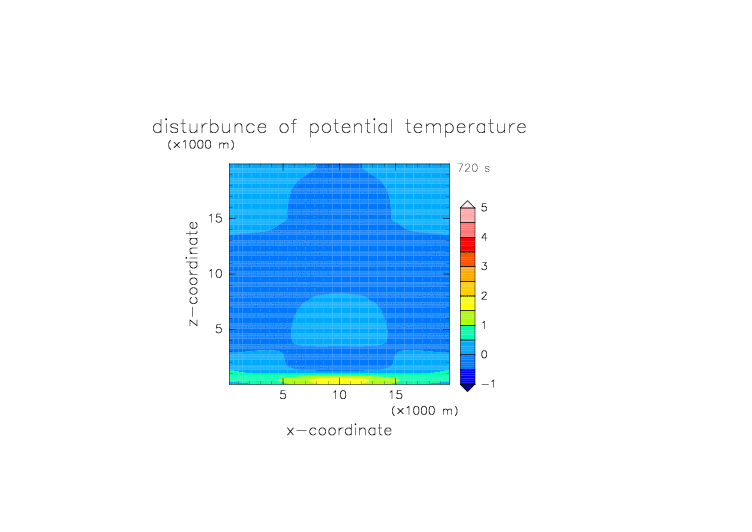 disturbunce of potential temperature

(×1000 m)

720 s

z−coordinate

15

10

5

5

10

15

(×1000 m)

x−coordinate

5

4

3

2

1

0

−1